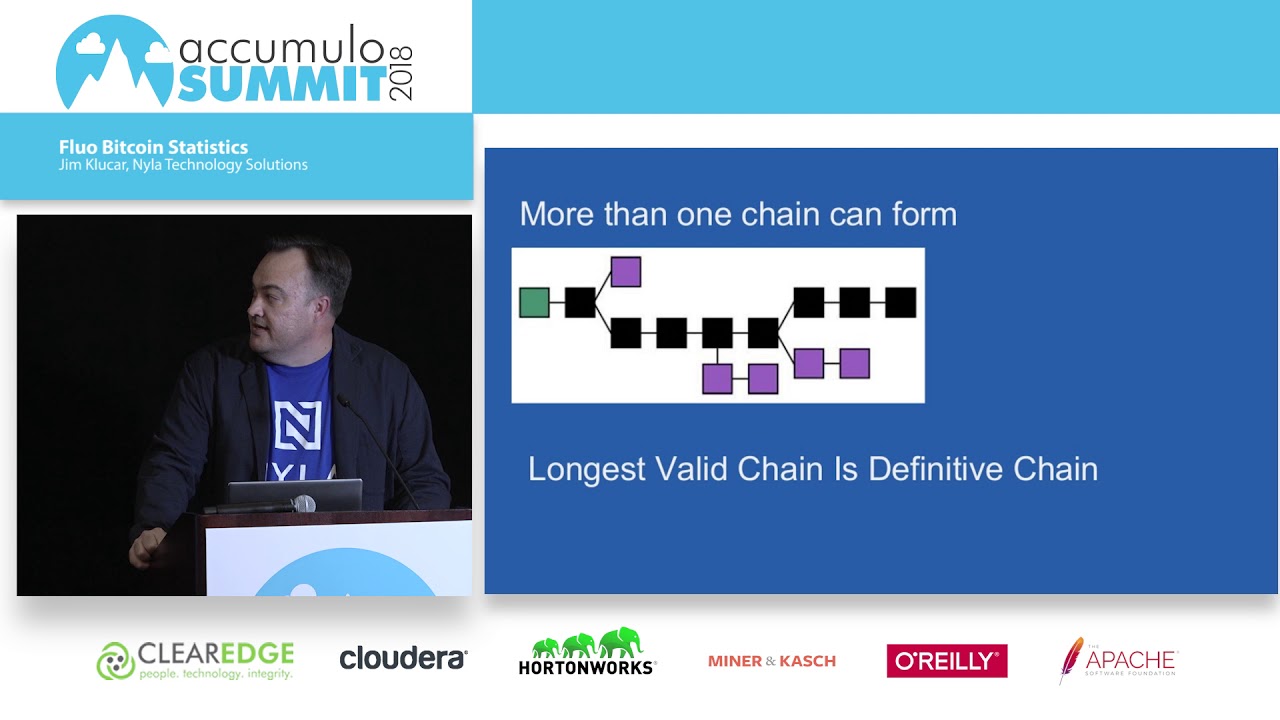 accumulo SUMMIT 2018

Fluo Bitcoin Statistics
Jim Klucar, Nyla Technology Solutions

More than one chain can form

Longest Valid Chain Is Definitive Chain

CLEAREDGE people. technology. integrity.

cloudera

HORTONWORKS

MINER & KASCH

O'REILLY

THE APACHE SOFTWARE FOUNDATION